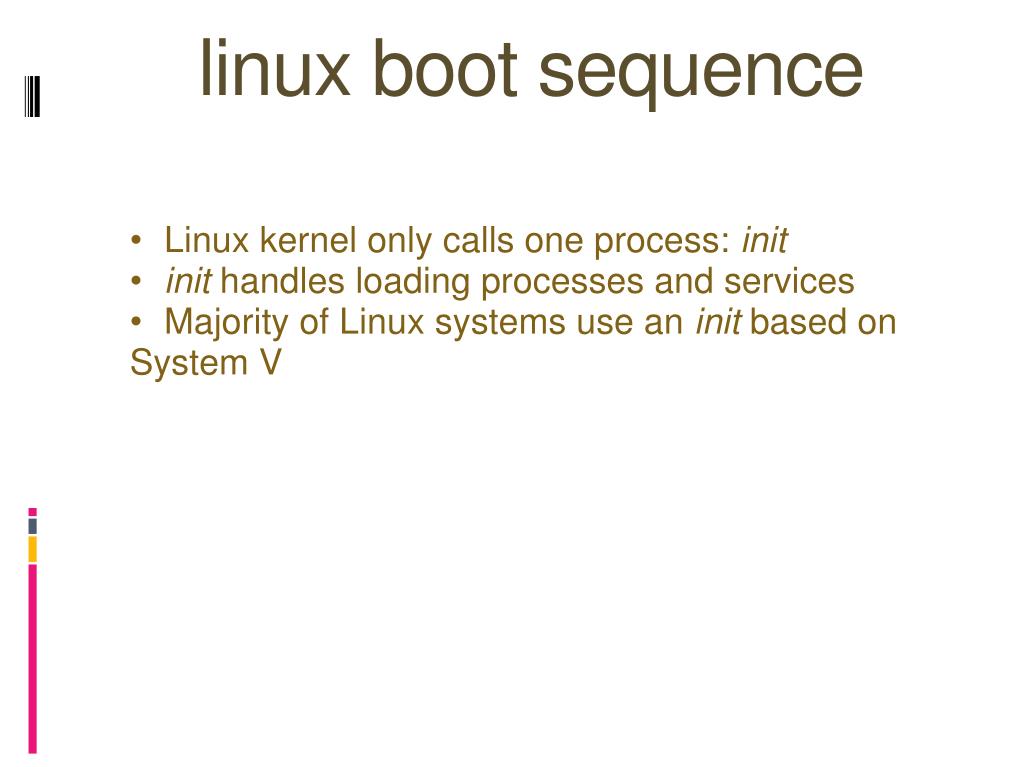 linux boot sequence

• Linux kernel only calls one process: init
• init handles loading processes and services
• Majority of Linux systems use an init based on System V